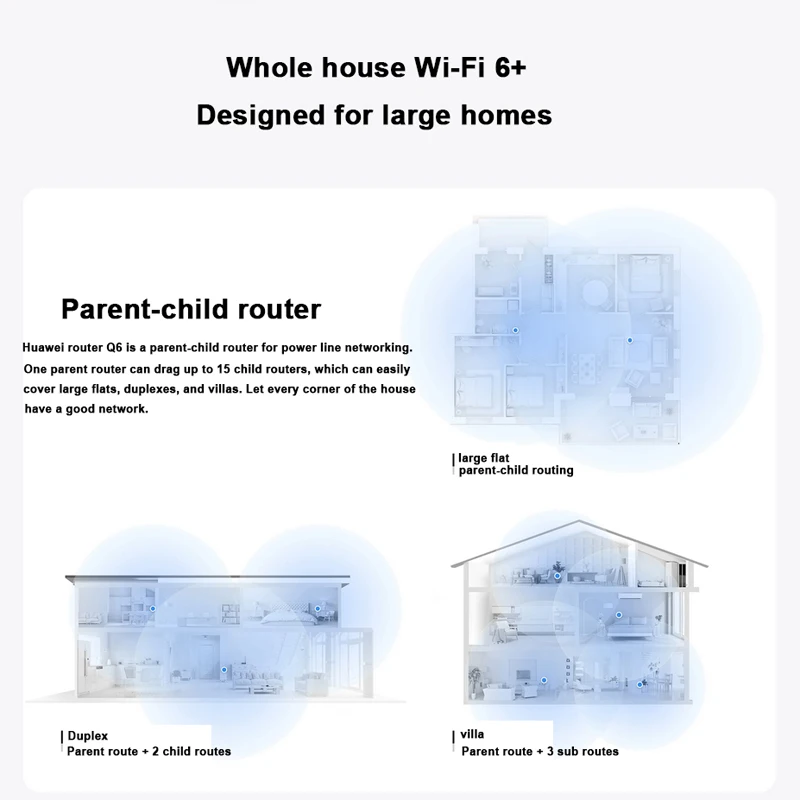 Whole house Wi-Fi 6+

Designed for large homes

Parent-child router

Huawei router Q6 is a parent-child router for power line networking. One parent router can drag up to 15 child routers, which can easily cover large flats, duplexes, and villas. Let every corner of the house have a good network.

large flat
parent-child routing

Duplex
Parent route + 2 child routes

villa
Parent route + 3 sub routes